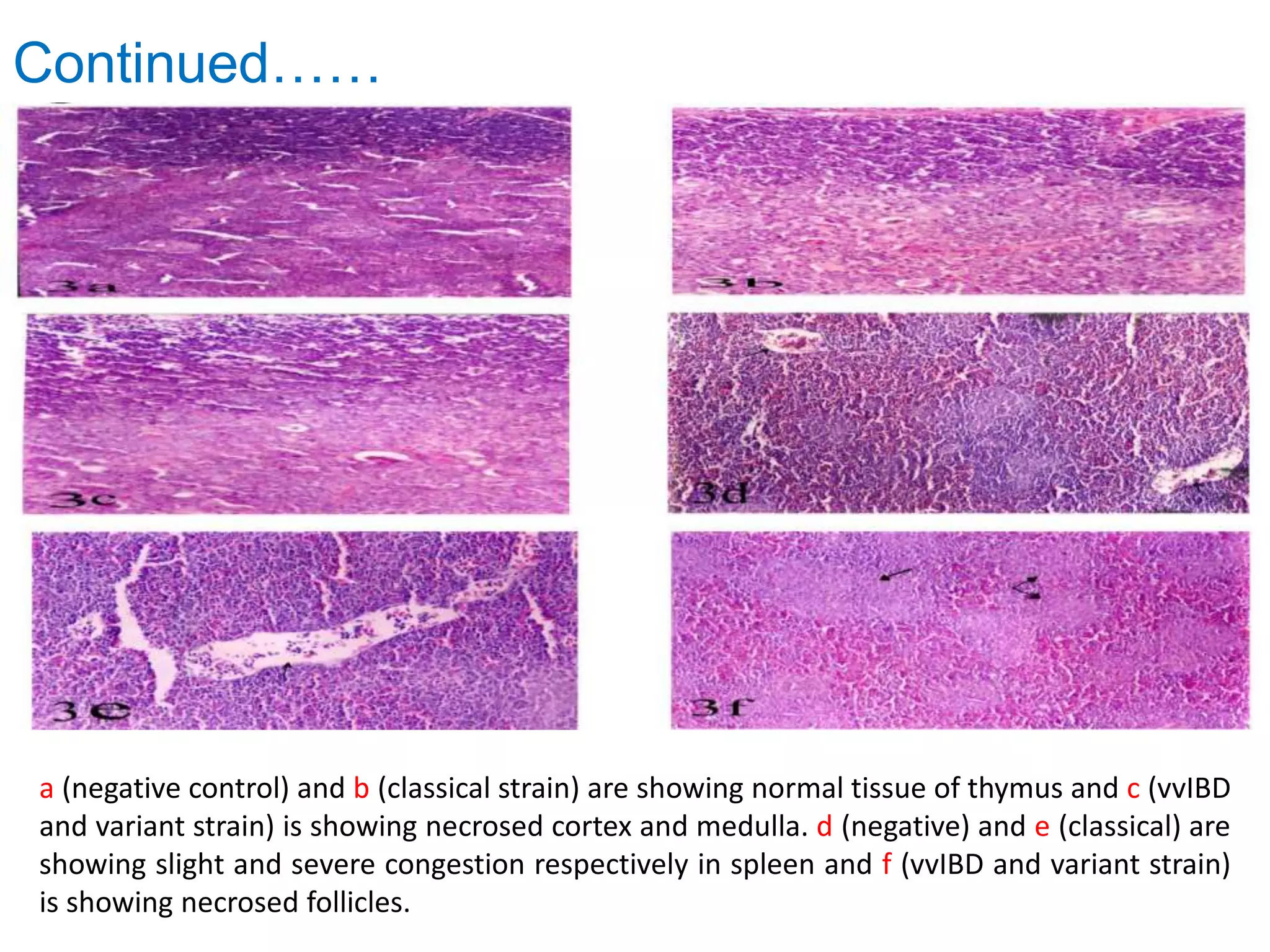 Continued……

3a

3b

3c

3d

3e

3f

a (negative control) and b (classical strain) are showing normal tissue of thymus and c (vvIBD and variant strain) is showing necrosed cortex and medulla. d (negative) and e (classical) are showing slight and severe congestion respectively in spleen and f (vvIBD and variant strain) is showing necrosed follicles.